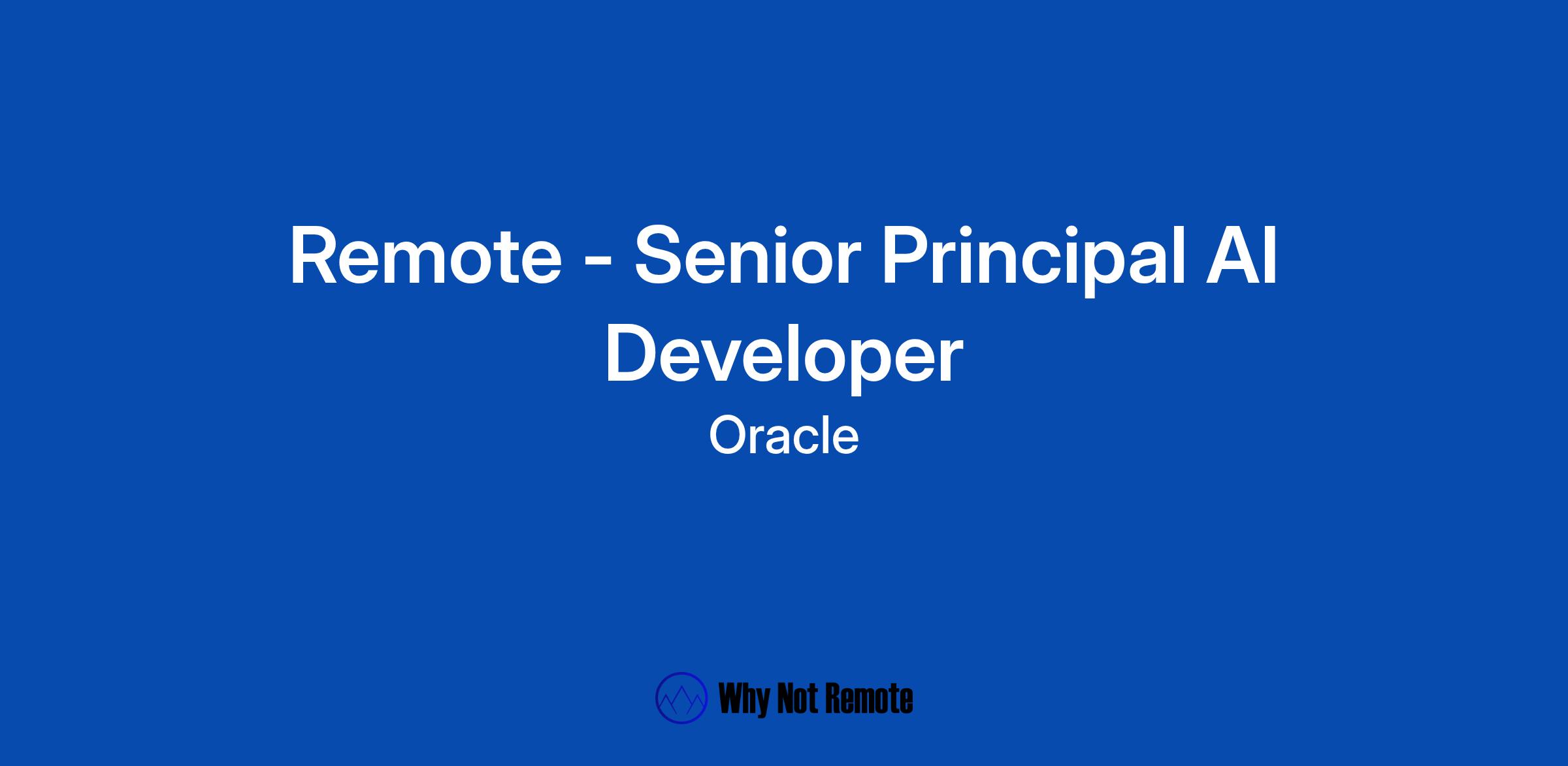 Remote - Senior Principal AI Developer

Oracle

Why Not Remote